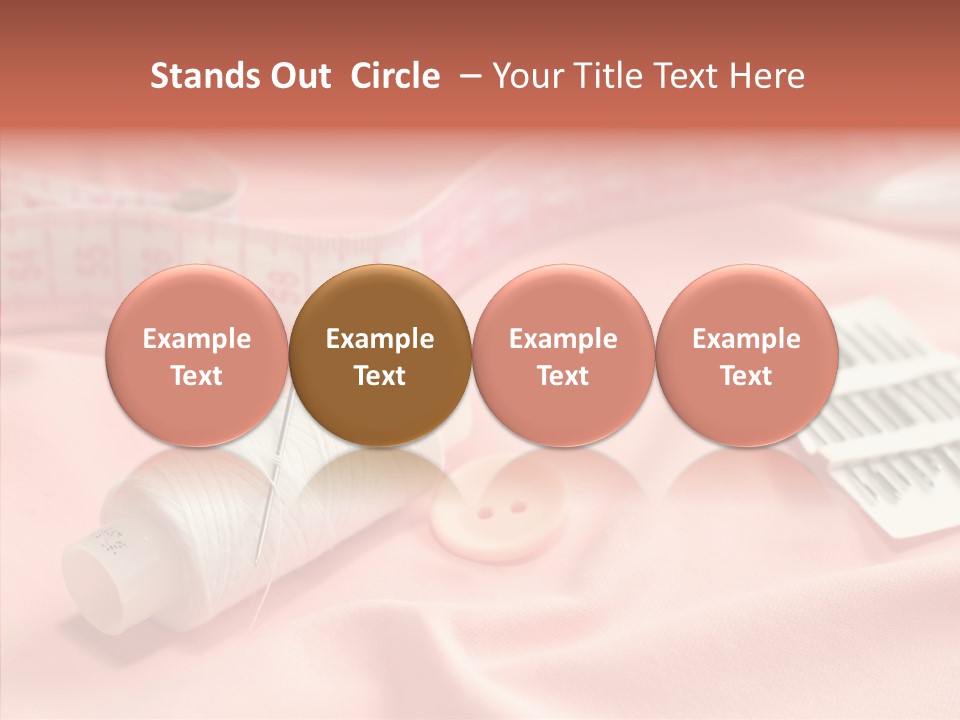 Stands Out Circle – Your Title Text Here

Example Text

Example Text

Example Text

Example Text